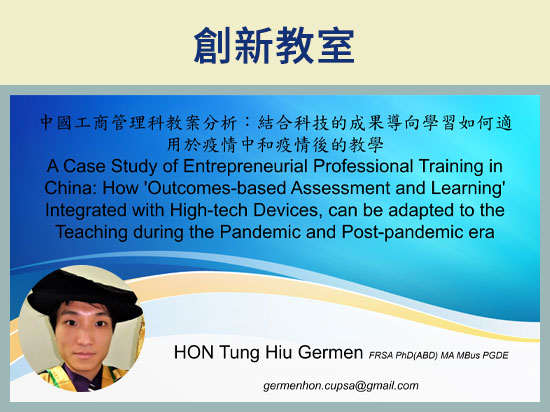 創新教室

中國工商管理科教案分析：結合科技的成果導向學習如何適用於疫情中和疫情後的教學
A Case Study of Entrepreneurial Professional Training in China: How 'Outcomes-based Assessment and Learning' Integrated with High-tech Devices, can be adapted to the Teaching during the Pandemic and Post-pandemic era

HON Tung Hiu Germen FRSA PhD(ABD) MA MBus PGDE

germenhon.cupsa@gmail.com